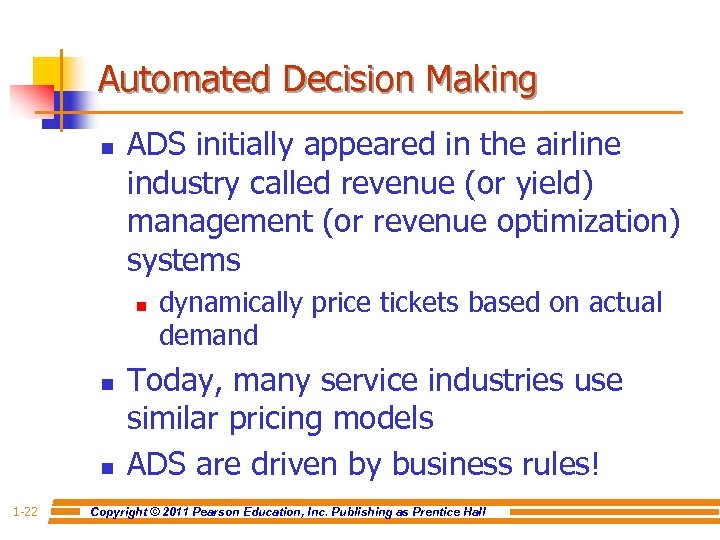 Automated Decision Making

- ADS initially appeared in the airline industry called revenue (or yield) management (or revenue optimization) systems
  - dynamically price tickets based on actual demand
- Today, many service industries use similar pricing models
- ADS are driven by business rules!

1-22 Copyright © 2011 Pearson Education, Inc. Publishing as Prentice Hall